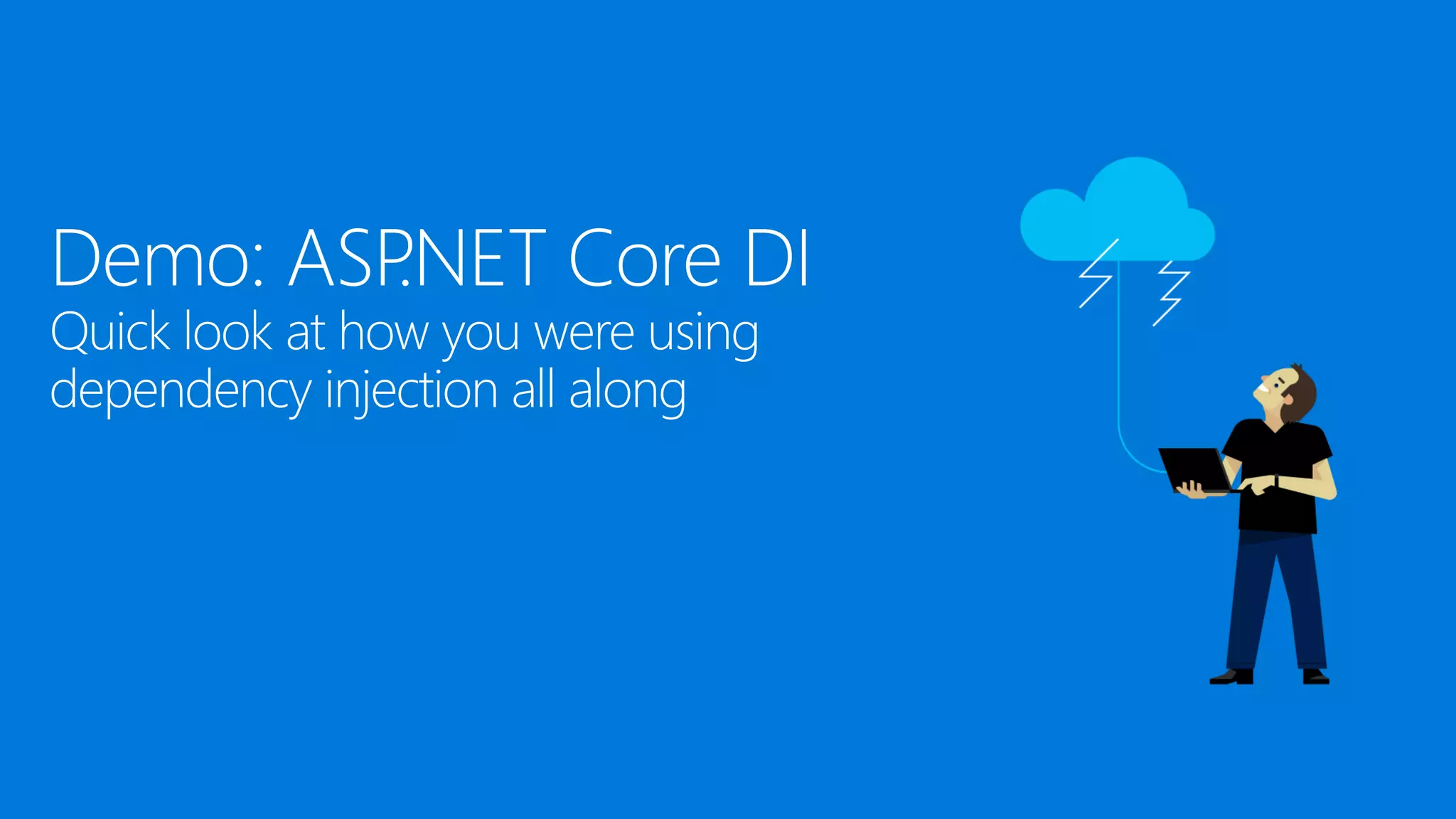 Demo: ASP.NET Core DI

Quick look at how you were using dependency injection all along